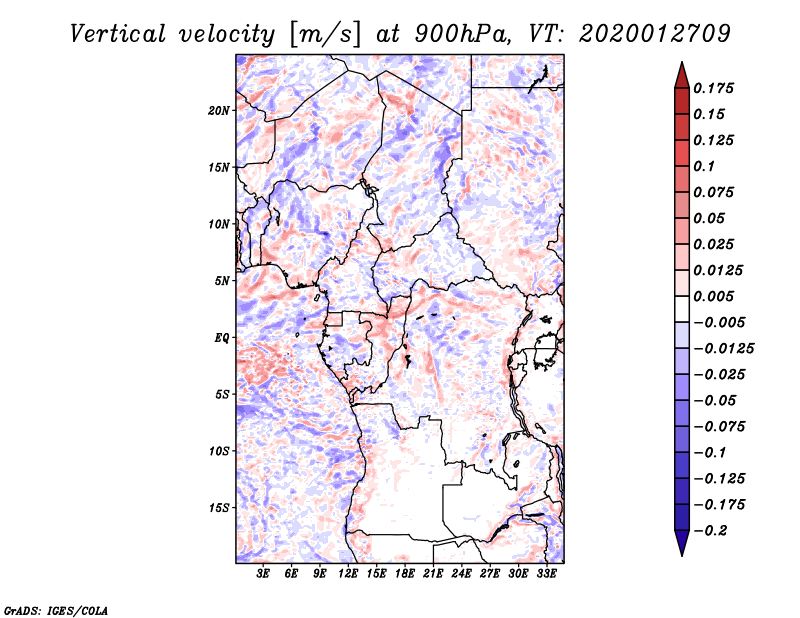 Vertical velocity [m/s] at 900hPa, VT: 2020012709

20N
15N
10N
5N
EQ
5S
10S
15S

3E 6E 9E 12E 15E 18E 21E 24E 27E 30E 33E

0.175
0.15
0.125
0.1
0.075
0.05
0.025
0.0125
0.005
−0.005
−0.0125
−0.025
−0.05
−0.075
−0.1
−0.125
−0.175
−0.2

GrADS: IGES/COLA